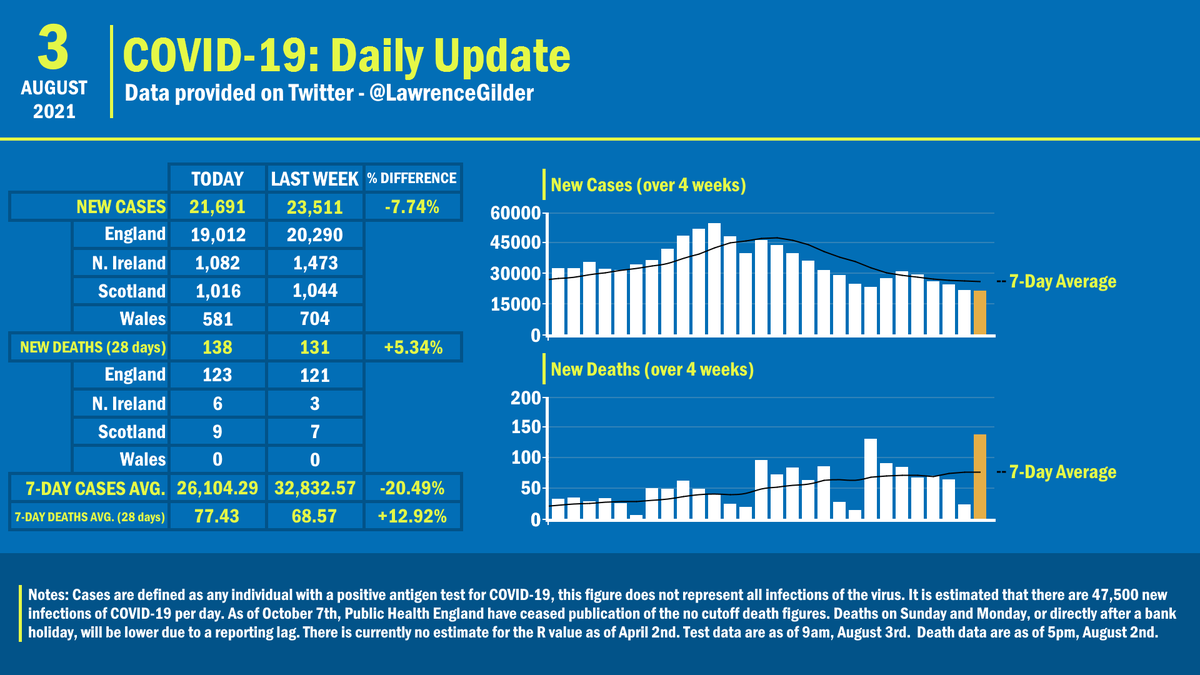 3
AUGUST
2021

COVID-19: Daily Update
Data provided on Twitter - @LawrenceGilder

| | TODAY | LAST WEEK | % DIFFERENCE |
|---|---|---|---|
| NEW CASES | 21,691 | 23,511 | -7.74% |
| England | 19,012 | 20,290 | |
| N. Ireland | 1,082 | 1,473 | |
| Scotland | 1,016 | 1,044 | |
| Wales | 581 | 704 | |
| NEW DEATHS (28 days) | 138 | 131 | +5.34% |
| England | 123 | 121 | |
| N. Ireland | 6 | 3 | |
| Scotland | 9 | 7 | |
| Wales | 0 | 0 | |
| 7-DAY CASES AVG. | 26,104.29 | 32,832.57 | -20.49% |
| 7-DAY DEATHS AVG. (28 days) | 77.43 | 68.57 | +12.92% |

New Cases (over 4 weeks)
60000
45000
30000
15000
0
7-Day Average

New Deaths (over 4 weeks)
200
150
100
50
0
7-Day Average

Notes: Cases are defined as any individual with a positive antigen test for COVID-19, this figure does not represent all infections of the virus. It is estimated that there are 47,500 new infections of COVID-19 per day. As of October 7th, Public Health England have ceased publication of the no cutoff death figures. Deaths on Sunday and Monday, or directly after a bank holiday, will be lower due to a reporting lag. There is currently no estimate for the R value as of April 2nd. Test data are as of 9am, August 3rd. Death data are as of 5pm, August 2nd.